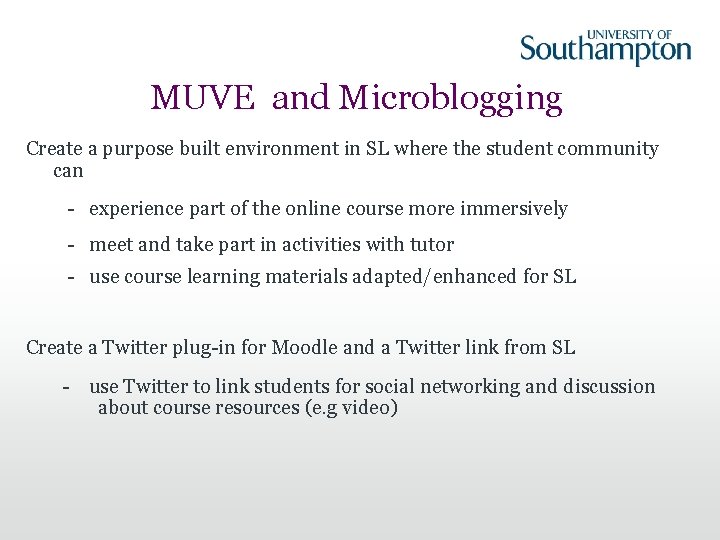 UNIVERSITY OF
Southampton

MUVE and Microblogging

Create a purpose built environment in SL where the student community can

- experience part of the online course more immersively
- meet and take part in activities with tutor
- use course learning materials adapted/enhanced for SL

Create a Twitter plug-in for Moodle and a Twitter link from SL

- use Twitter to link students for social networking and discussion about course resources (e.g video)